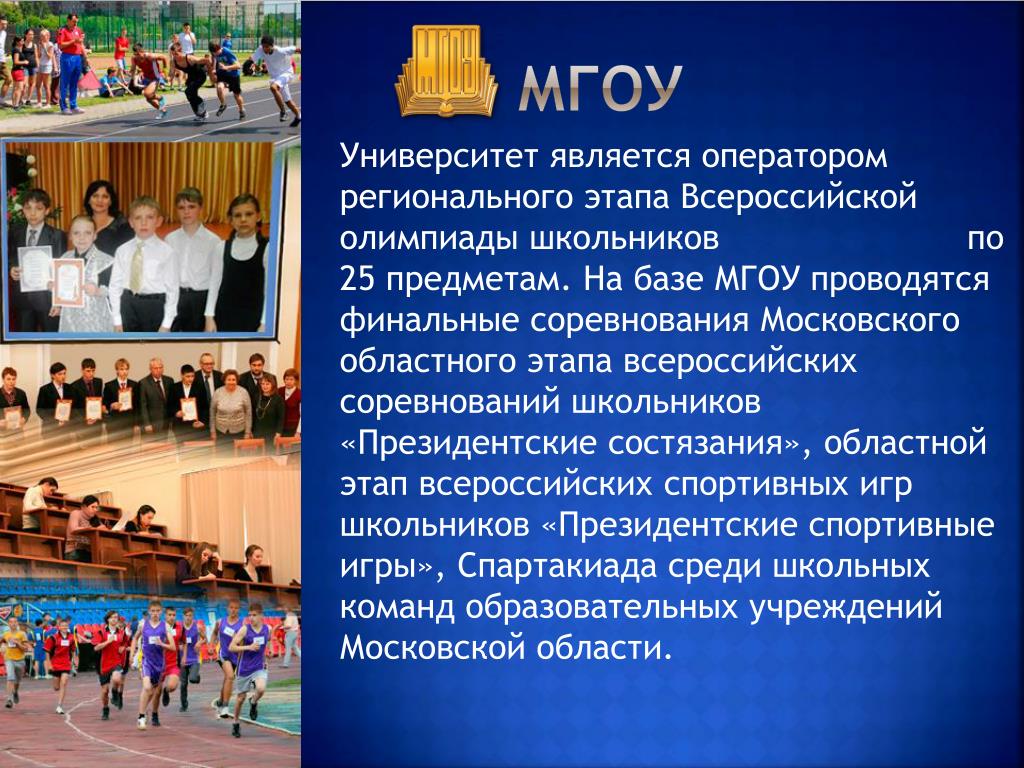 МГОУ

МГОУ

Университет является оператором регионального этапа Всероссийской олимпиады школьников по 25 предметам. На базе МГОУ проводятся финальные соревнования Московского областного этапа всероссийских соревнований школьников «Президентские состязания», областной этап всероссийских спортивных игр школьников «Президентские спортивные игры», Спартакиада среди школьных команд образовательных учреждений Московской области.